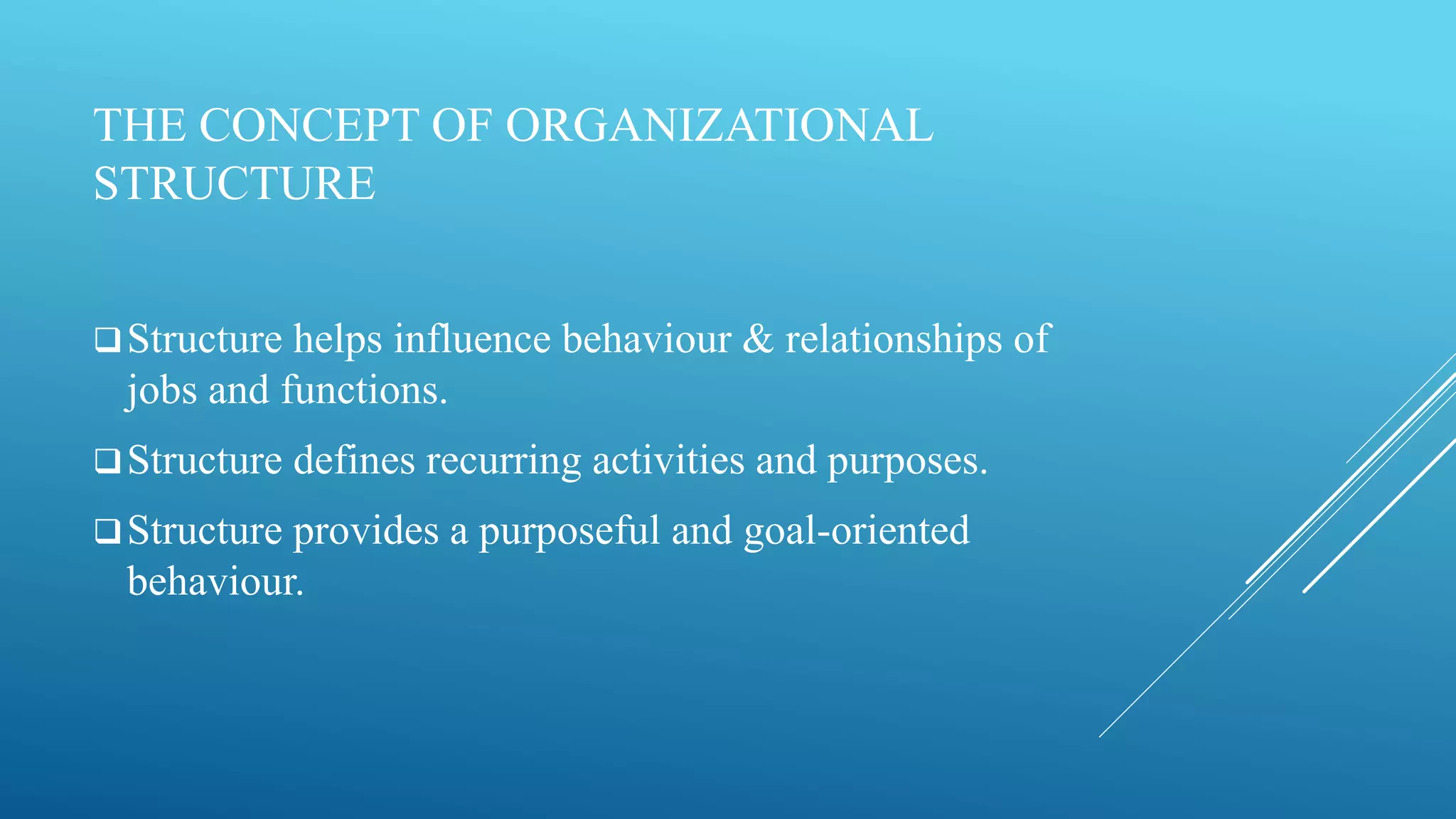 THE CONCEPT OF ORGANIZATIONAL STRUCTURE

❑ Structure helps influence behaviour & relationships of jobs and functions.

❑ Structure defines recurring activities and purposes.

❑ Structure provides a purposeful and goal-oriented behaviour.